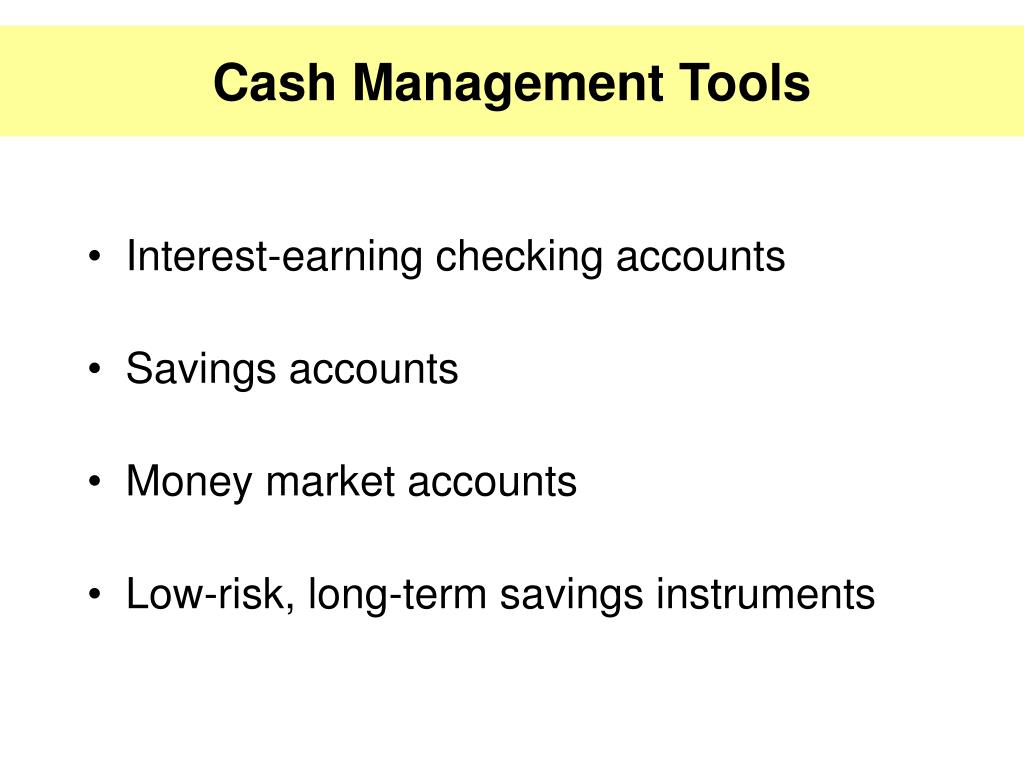 Cash Management Tools

• Interest-earning checking accounts

• Savings accounts

• Money market accounts

• Low-risk, long-term savings instruments